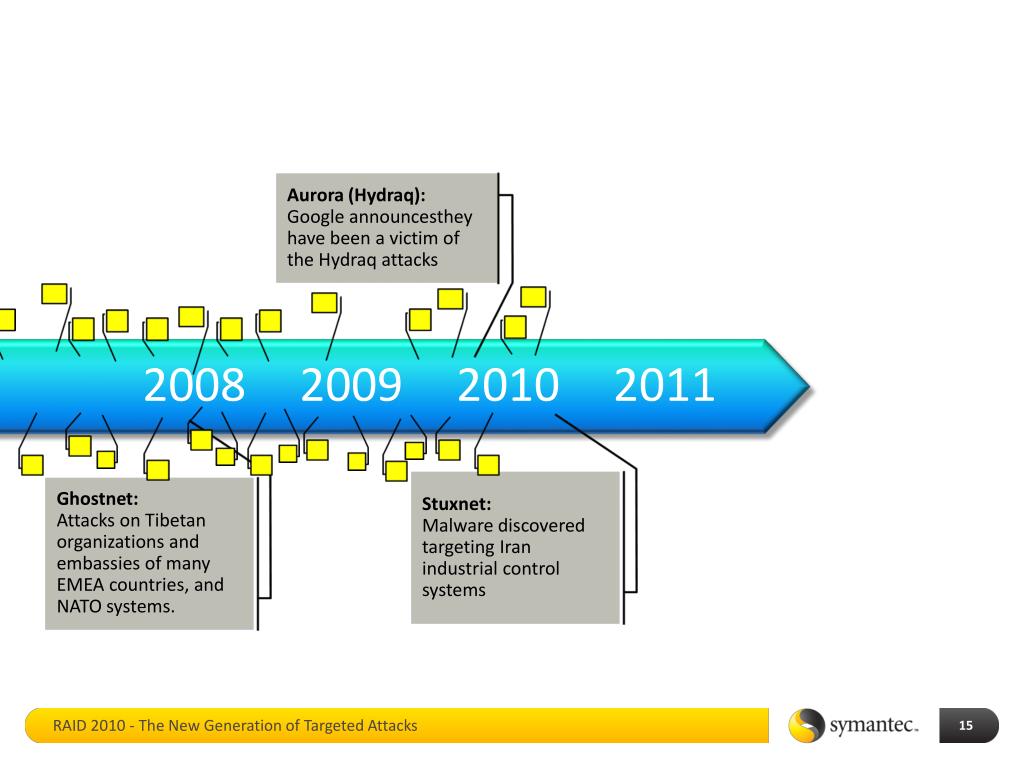 Aurora (Hydraq):
Google announcesthey have been a victim of the Hydraq attacks

2008 2009 2010 2011

Ghostnet:
Attacks on Tibetan organizations and embassies of many EMEA countries, and NATO systems.

Stuxnet:
Malware discovered targeting Iran industrial control systems

RAID 2010 - The New Generation of Targeted Attacks

symantec.

15